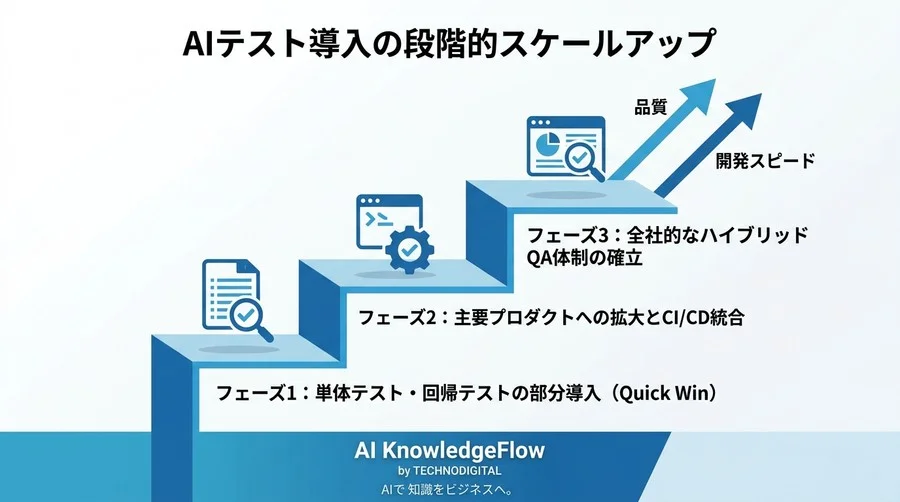 AIテスト導入の段階的スケールアップ

品質

開発スピード

フェーズ3：全社的なハイブリッドQA体制の確立

フェーズ2：主要プロダクトへの拡大とCI/CD統合

フェーズ1：単体テスト・回帰テストの部分導入（Quick Win）

AI KnowledgeFlow
by TECHNODIGITAL
AIで 知識をビジネスへ。